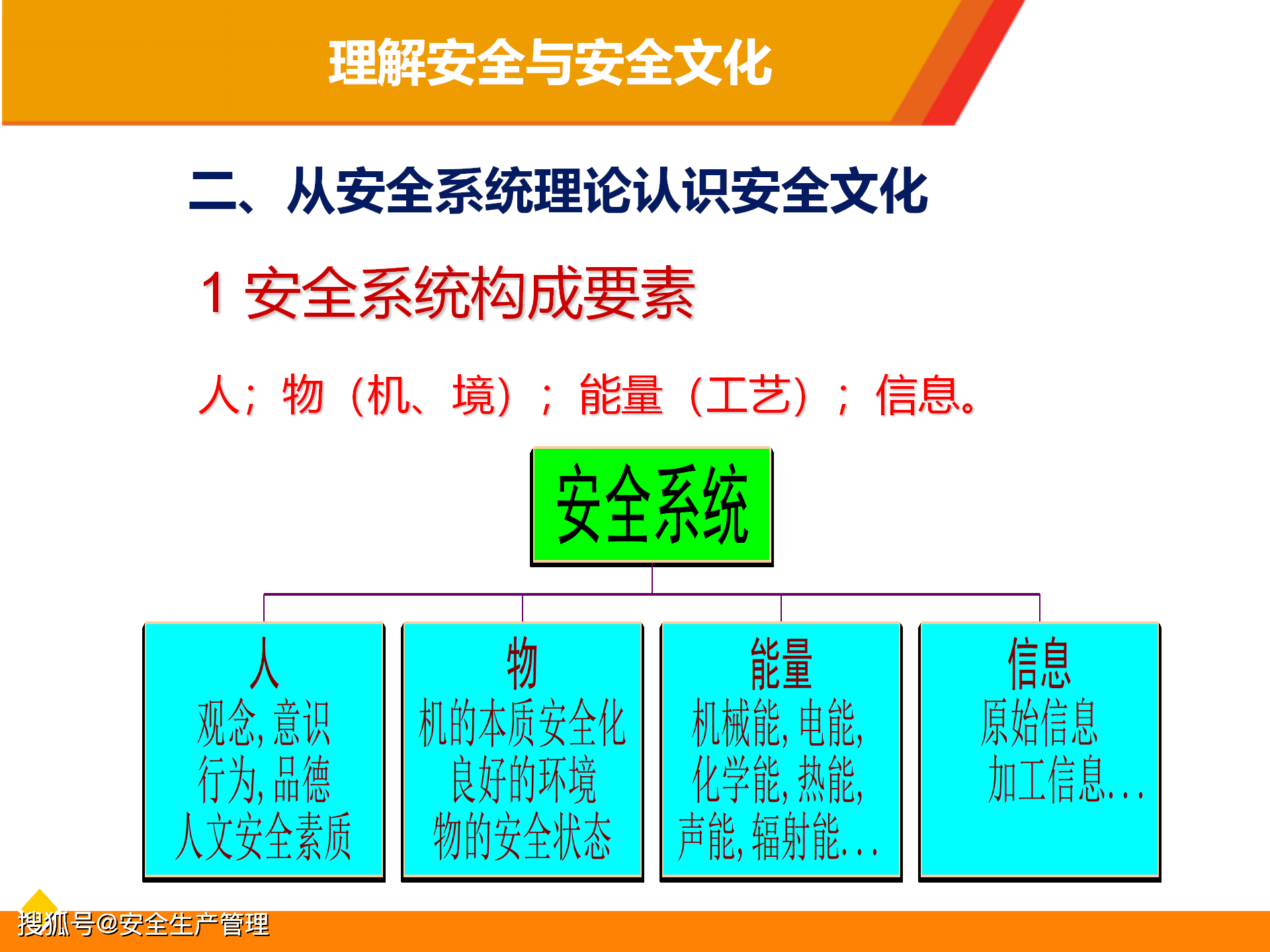 理解安全与安全文化

二、从安全系统理论认识安全文化

1 安全系统构成要素

人；物（机、境）；能量（工艺）；信息。

安全系统

人
观念，意识
行为，品德
人文安全素质

物
机的本质安全化
良好的环境
物的安全状态

能量
机械能，电能，
化学能，热能，
声能，辐射能...

信息
原始信息
加工信息...

搜狐号@安全生产管理